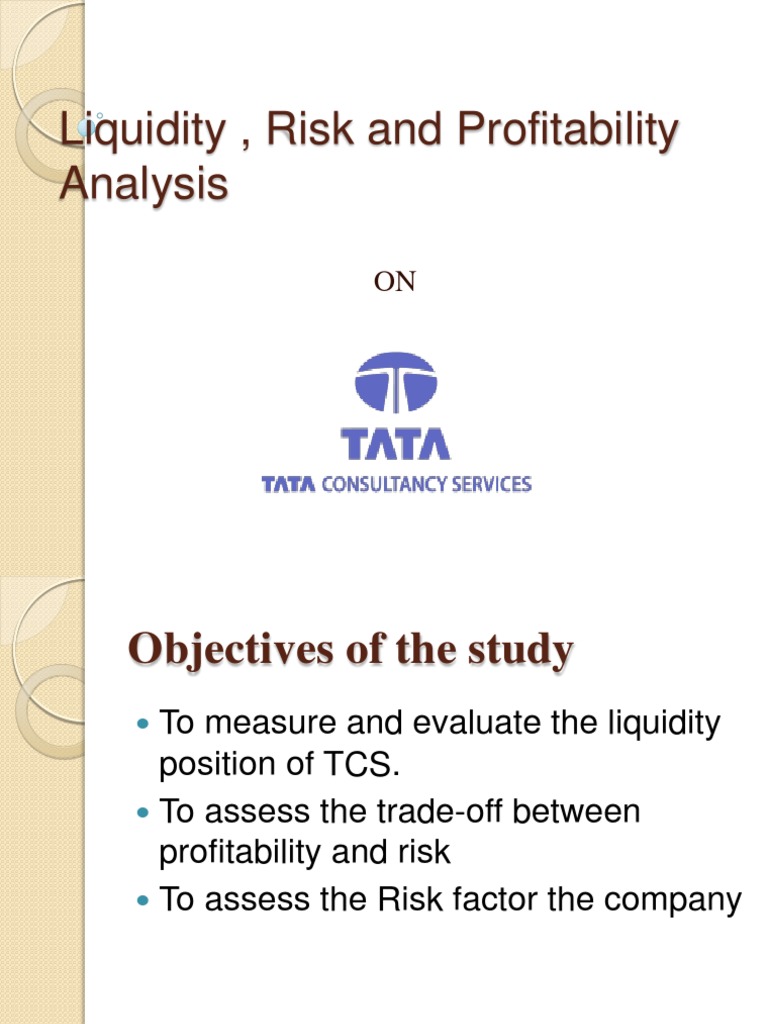 Liquidity , Risk and Profitability Analysis

ON

TATA

TATA CONSULTANCY SERVICES

Objectives of the study

- To measure and evaluate the liquidity position of TCS.
- To assess the trade-off between profitability and risk
- To assess the Risk factor the company